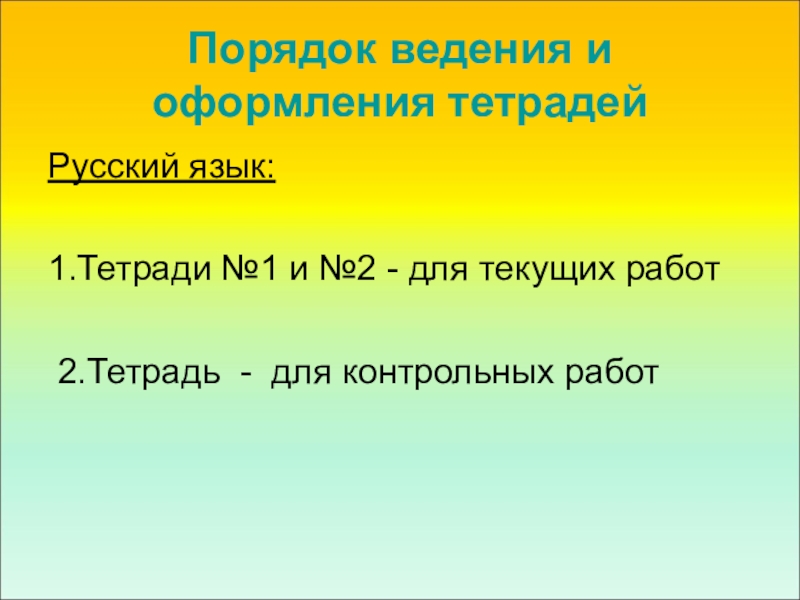 Порядок ведения и оформления тетрадей

Русский язык:

1.Тетради №1 и №2 - для текущих работ

2.Тетрадь - для контрольных работ